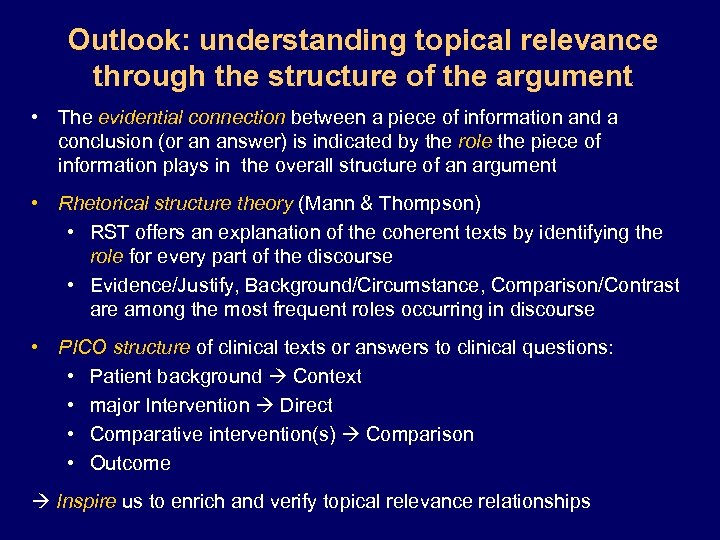 Outlook: understanding topical relevance through the structure of the argument

• The evidential connection between a piece of information and a conclusion (or an answer) is indicated by the role the piece of information plays in the overall structure of an argument

• Rhetorical structure theory (Mann & Thompson)
  • RST offers an explanation of the coherent texts by identifying the role for every part of the discourse
  • Evidence/Justify, Background/Circumstance, Comparison/Contrast are among the most frequent roles occurring in discourse

• PICO structure of clinical texts or answers to clinical questions:
  • Patient background → Context
  • major Intervention → Direct
  • Comparative intervention(s) → Comparison
  • Outcome

→ Inspire us to enrich and verify topical relevance relationships